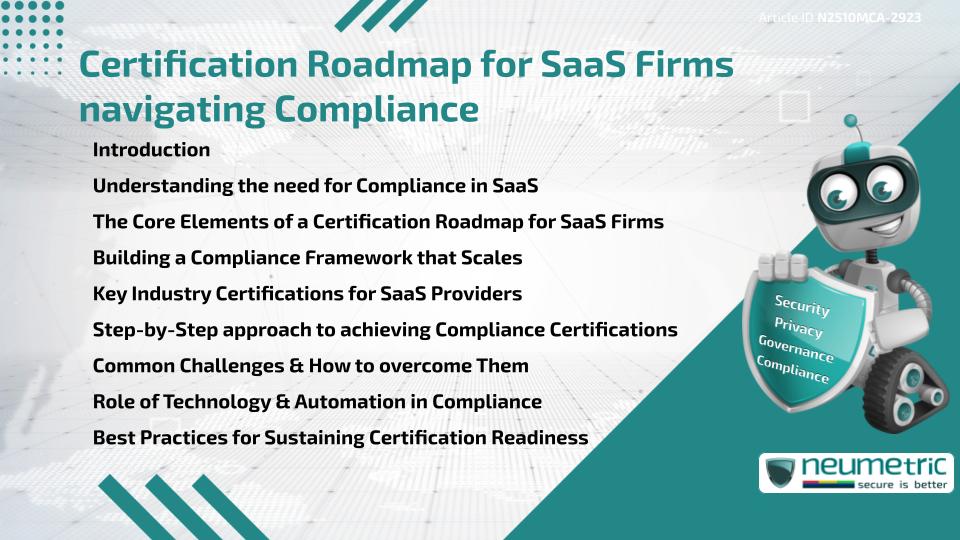 Article ID N2510MCA-2923

Certification Roadmap for SaaS Firms navigating Compliance

Introduction
Understanding the need for Compliance in SaaS
The Core Elements of a Certification Roadmap for SaaS Firms
Building a Compliance Framework that Scales
Key Industry Certifications for SaaS Providers
Step-by-Step approach to achieving Compliance Certifications
Common Challenges & How to overcome Them
Role of Technology & Automation in Compliance
Best Practices for Sustaining Certification Readiness

Security
Privacy
Governance
Compliance

neumetric
secure is better